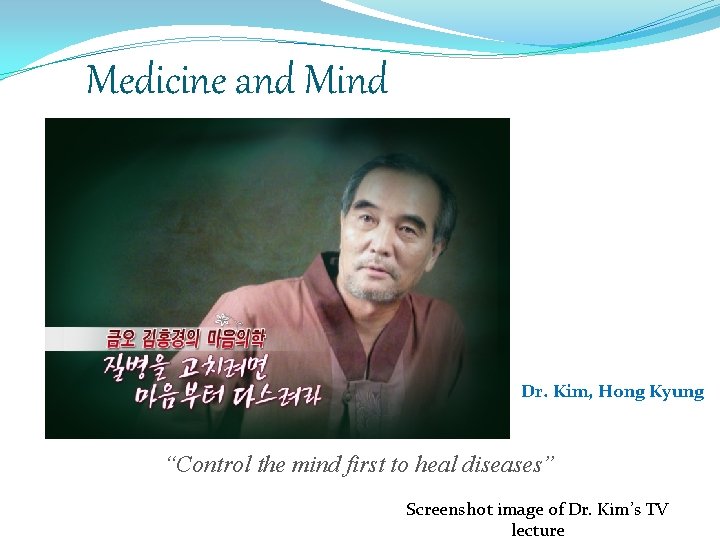 Medicine and Mind

금오 김홍경의 마음의학
질병을 고치려면
마음부터 다스려라

Dr. Kim, Hong Kyung

"Control the mind first to heal diseases"

Screenshot image of Dr. Kim's TV lecture